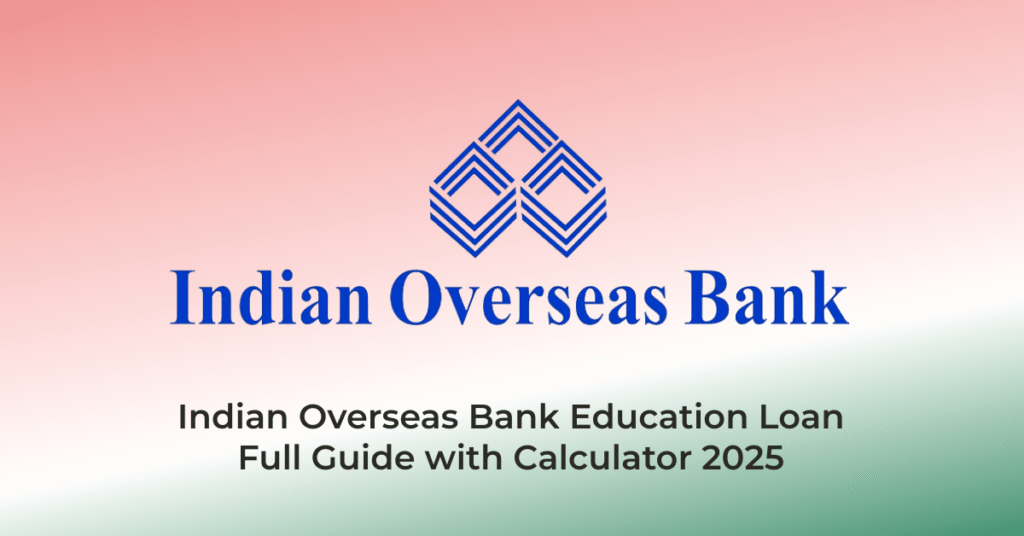 Indian Overseas Bank

Indian Overseas Bank Education Loan Full Guide with Calculator 2025